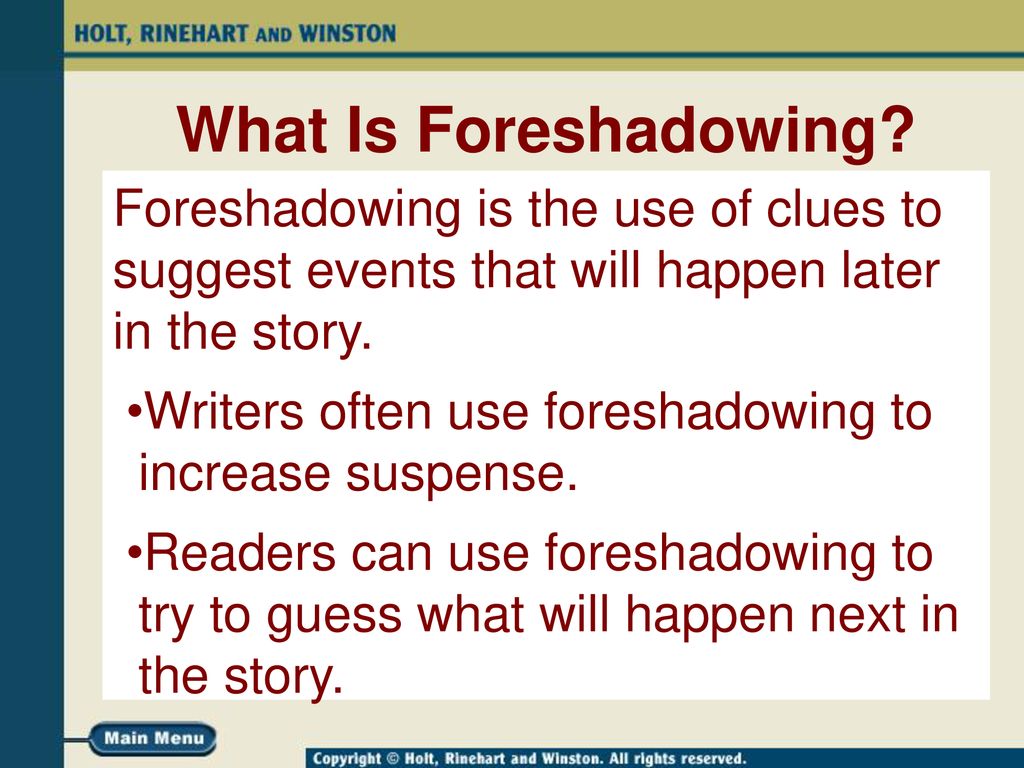 HOLT, RINEHART AND WINSTON

What Is Foreshadowing?

Foreshadowing is the use of clues to suggest events that will happen later in the story.

•Writers often use foreshadowing to increase suspense.

•Readers can use foreshadowing to try to guess what will happen next in the story.

Main Menu

Copyright © Holt, Rinehart and Winston. All rights reserved.